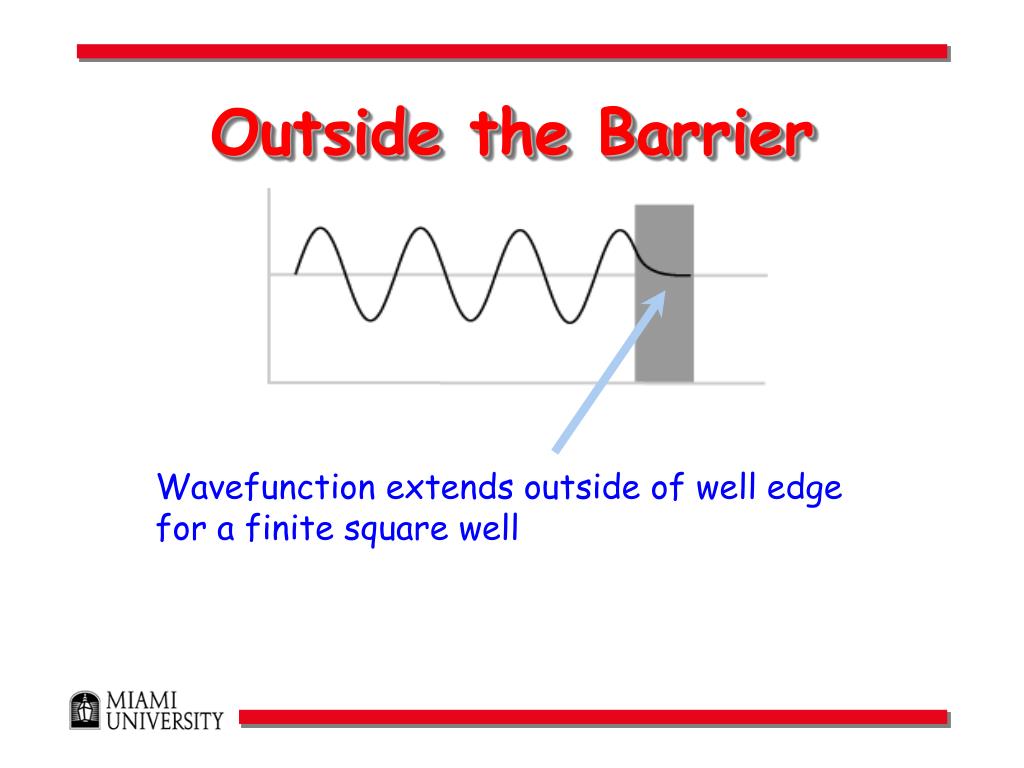 Outside the Barrier

Wavefunction extends outside of well edge for a finite square well

MIAMI
UNIVERSITY